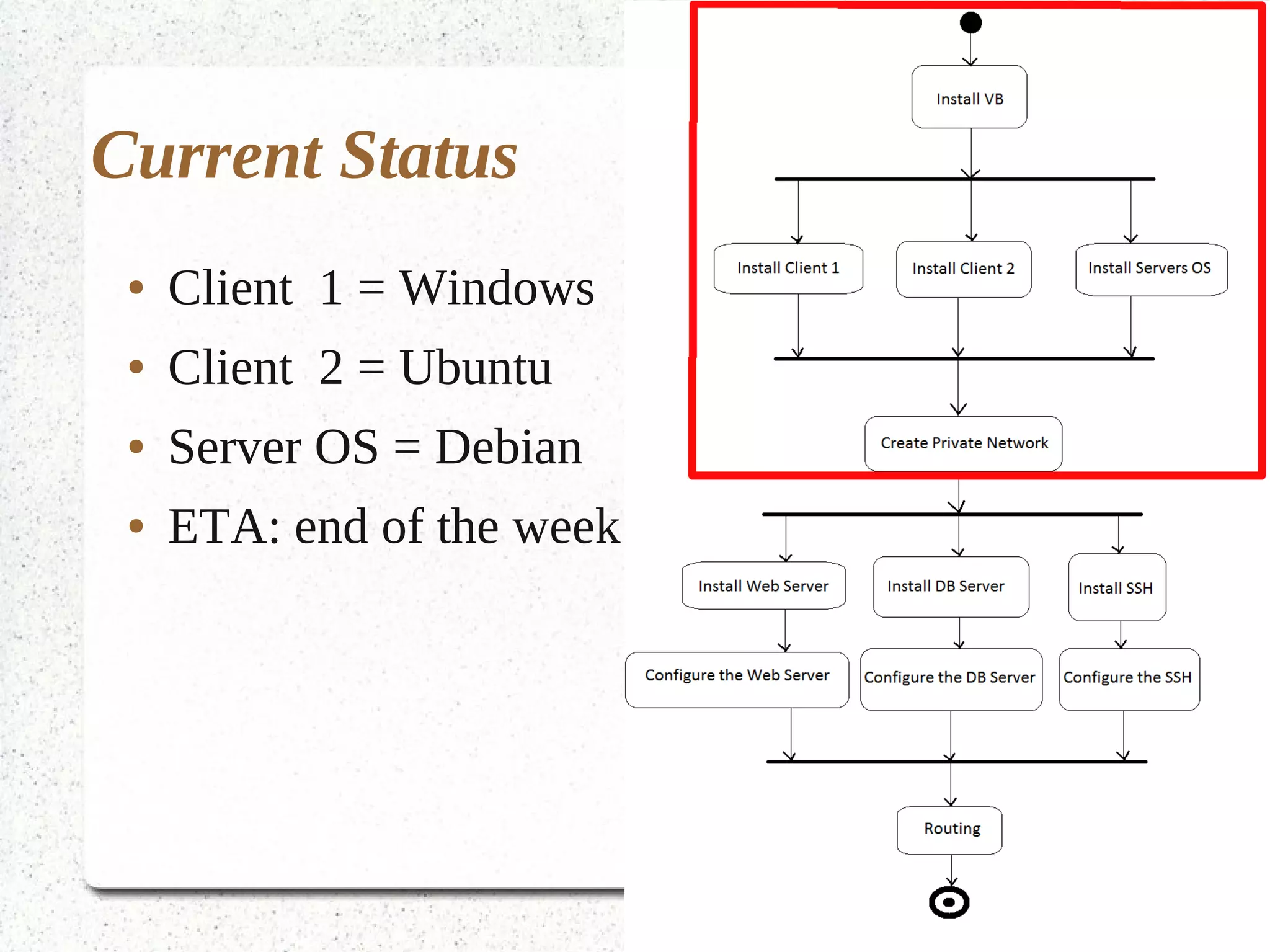 Current Status

• Client 1 = Windows
• Client 2 = Ubuntu
• Server OS = Debian
• ETA: end of the week

Install VB

Install Client 1
Install Client 2
Install Servers OS

Create Private Network

Install Web Server
Install DB Server
Install SSH

Configure the Web Server
Configure the DB Server
Configure the SSH

Routing